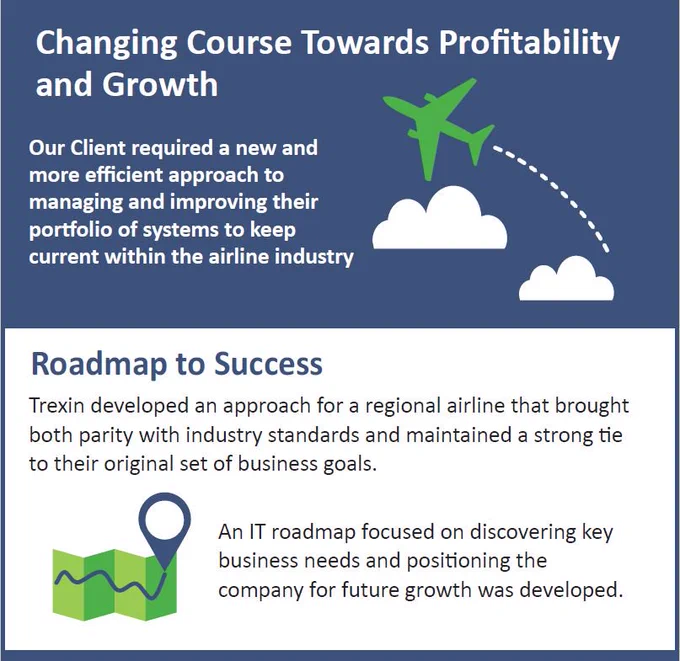 Changing Course Towards Profitability and Growth

Our Client required a new and more efficient approach to managing and improving their portfolio of systems to keep current within the airline industry

Roadmap to Success

Trexin developed an approach for a regional airline that brought both parity with industry standards and maintained a strong tie to their original set of business goals.

An IT roadmap focused on discovering key business needs and positioning the company for future growth was developed.